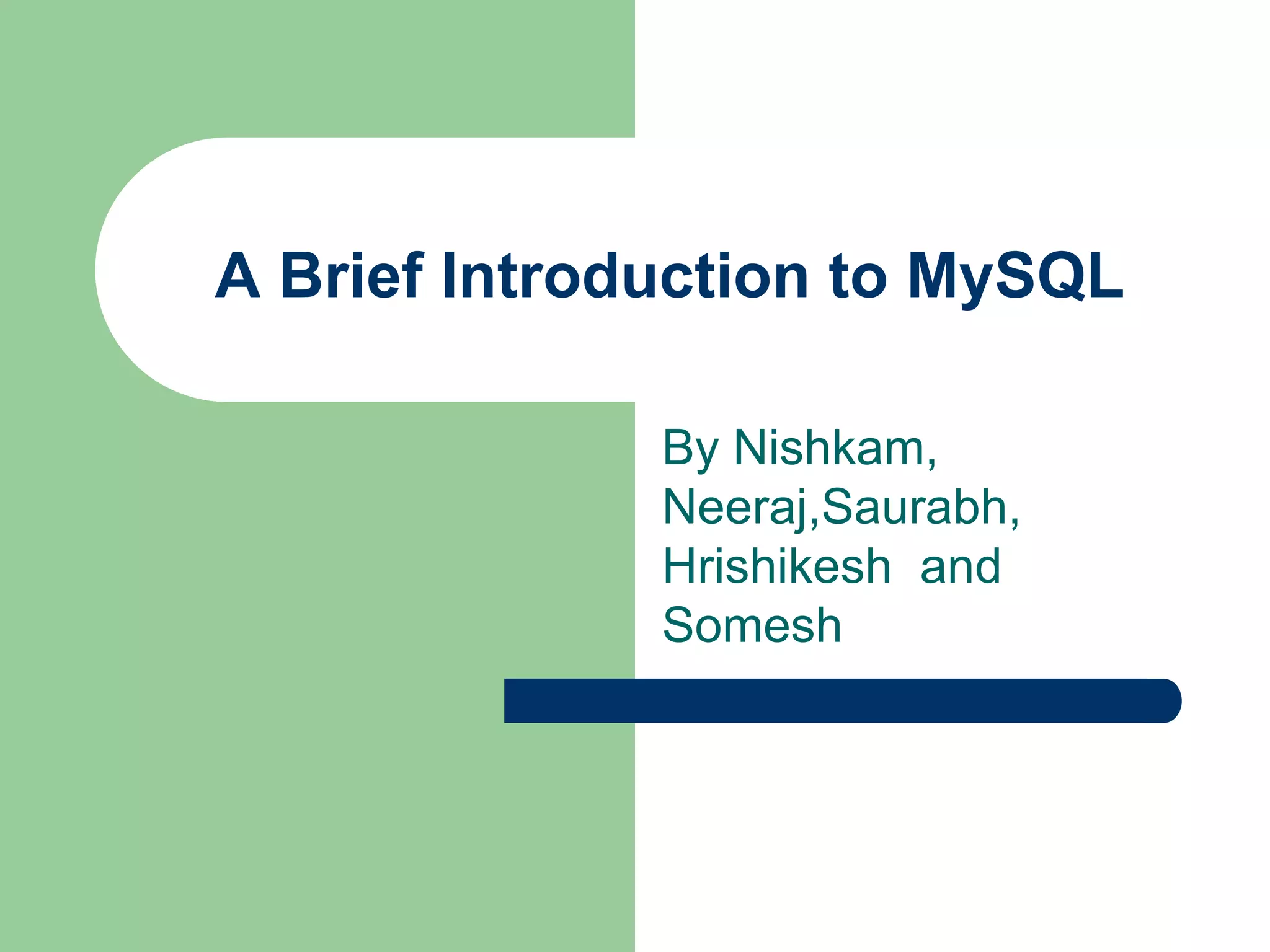 A Brief Introduction to MySQL

By Nishkam, Neeraj,Saurabh, Hrishikesh and Somesh